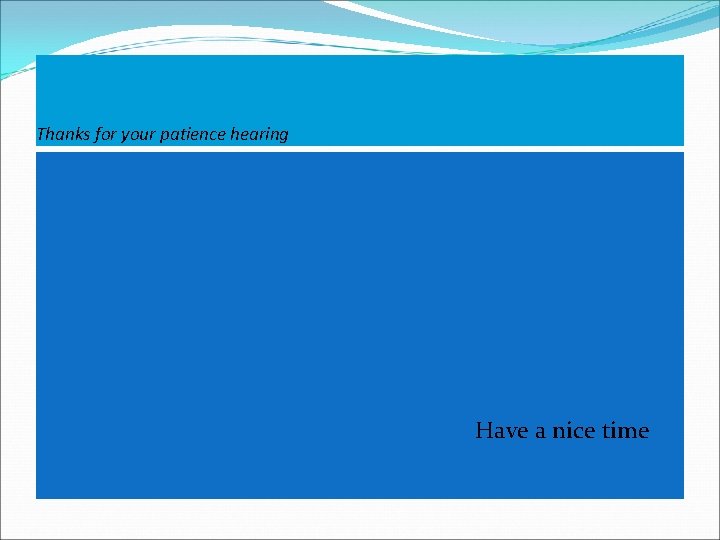 Thanks for your patience hearing

Have a nice time